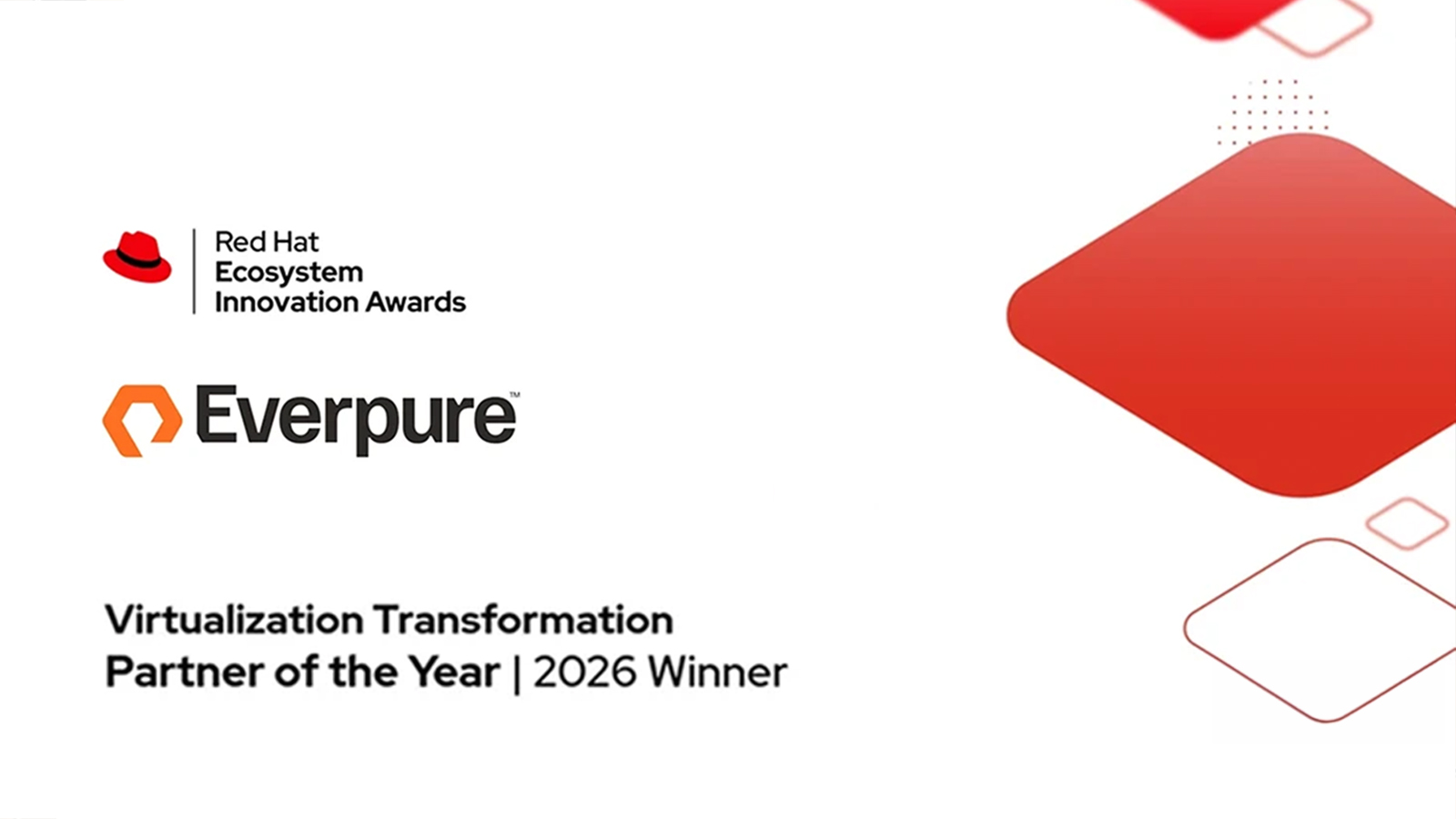 Red Hat
Ecosystem
Innovation Awards

Everpure™

Virtualization Transformation
Partner of the Year | 2026 Winner